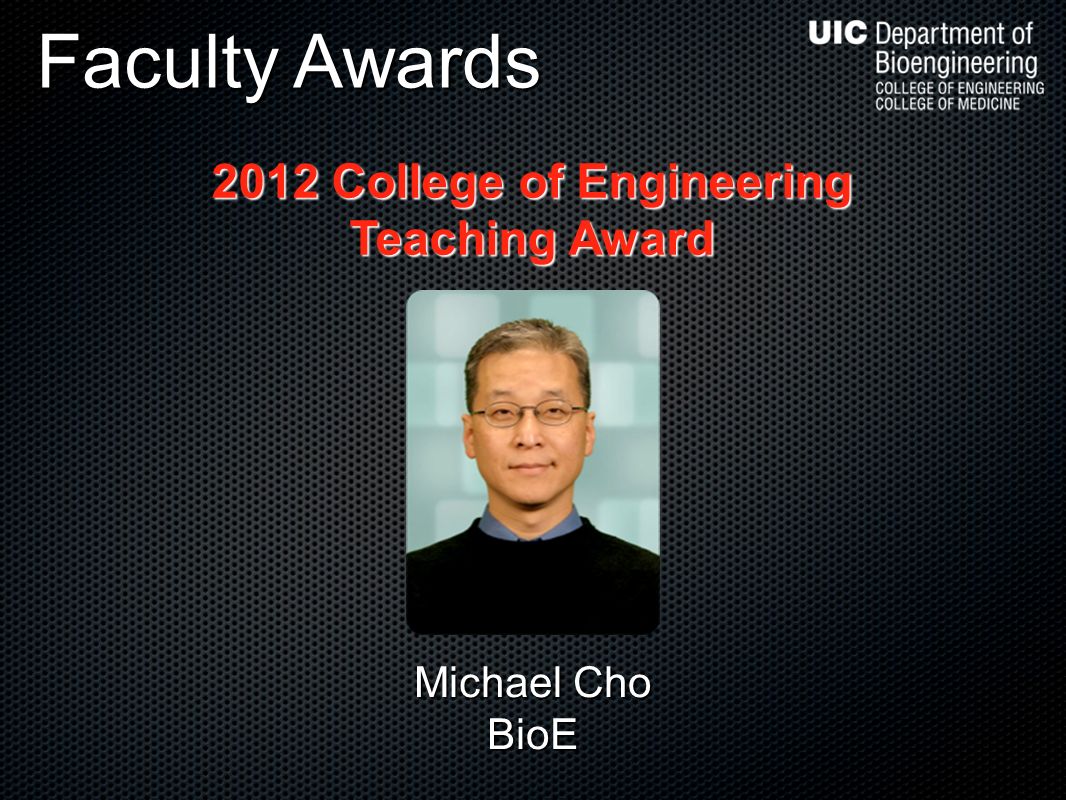 Faculty Awards

UIC Department of Bioengineering
COLLEGE OF ENGINEERING
COLLEGE OF MEDICINE

2012 College of Engineering Teaching Award

Michael Cho
BioE